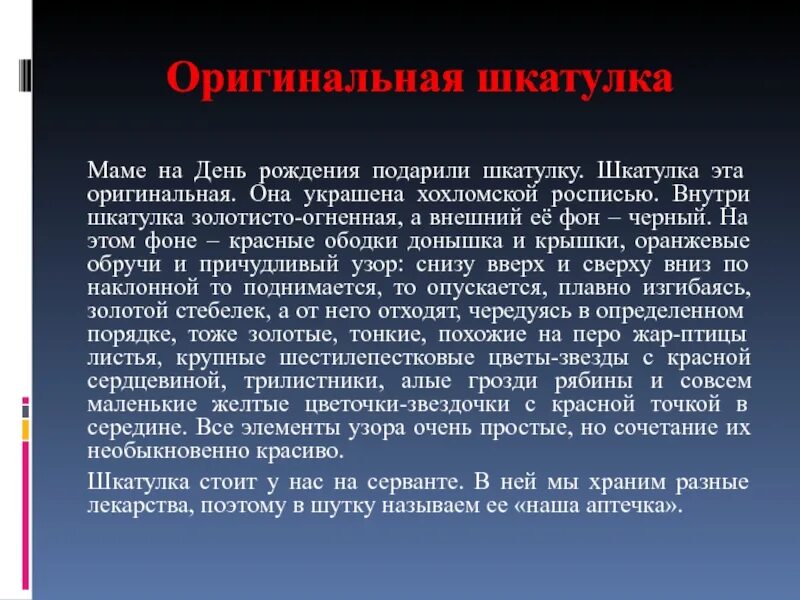 Оригинальная шкатулка

Маме на День рождения подарили шкатулку. Шкатулка эта оригинальная. Она украшена хохломской росписью. Внутри шкатулка золотисто-огненная, а внешний её фон – черный. На этом фоне – красные ободки донышка и крышки, оранжевые обручи и причудливый узор: снизу вверх и сверху вниз по наклонной то поднимается, то опускается, плавно изгибаясь, золотой стебелек, а от него отходят, чередуясь в определенном порядке, тоже золотые, тонкие, похожие на перо жар-птицы листья, крупные шестилепестковые цветы-звезды с красной сердцевиной, трилистники, алые грозди рябины и совсем маленькие желтые цветочки-звездочки с красной точкой в середине. Все элементы узора очень простые, но сочетание их необыкновенно красиво.

Шкатулка стоит у нас на серванте. В ней мы храним разные лекарства, поэтому в шутку называем ее «наша аптечка».